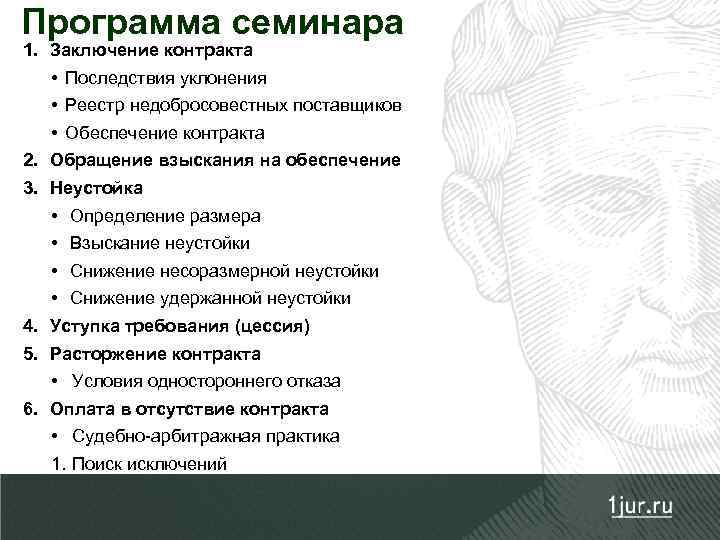 Программа семинара

1. Заключение контракта
• Последствия уклонения
• Реестр недобросовестных поставщиков
• Обеспечение контракта
2. Обращение взыскания на обеспечение
3. Неустойка
• Определение размера
• Взыскание неустойки
• Снижение несоразмерной неустойки
• Снижение удержанной неустойки
4. Уступка требования (цессия)
5. Расторжение контракта
• Условия одностороннего отказа
6. Оплата в отсутствие контракта
• Судебно-арбитражная практика
1. Поиск исключений

1jur.ru